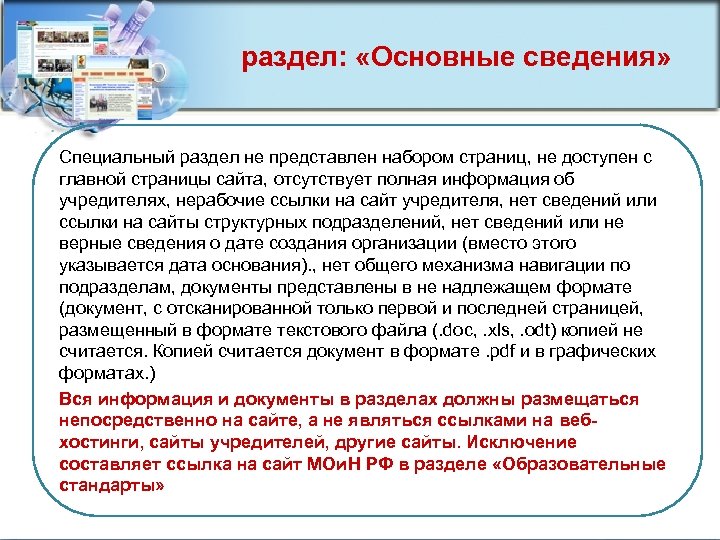 раздел: «Основные сведения»

Специальный раздел не представлен набором страниц, не доступен с главной страницы сайта, отсутствует полная информация об учредителях, нерабочие ссылки на сайт учредителя, нет сведений или ссылки на сайты структурных подразделений, нет сведений или не верные сведения о дате создания организации (вместо этого указывается дата основания)., нет общего механизма навигации по подразделам, документы представлены в не надлежащем формате (документ, с отсканированной только первой и последней страницей, размещенный в формате текстового файла (.doc, .xls, .odt) копией не считается. Копией считается документ в формате .pdf и в графических форматах.)

Вся информация и документы в разделах должны размещаться непосредственно на сайте, а не являться ссылками на веб-хостинги, сайты учредителей, другие сайты. Исключение составляет ссылка на сайт МОиН РФ в разделе «Образовательные стандарты»